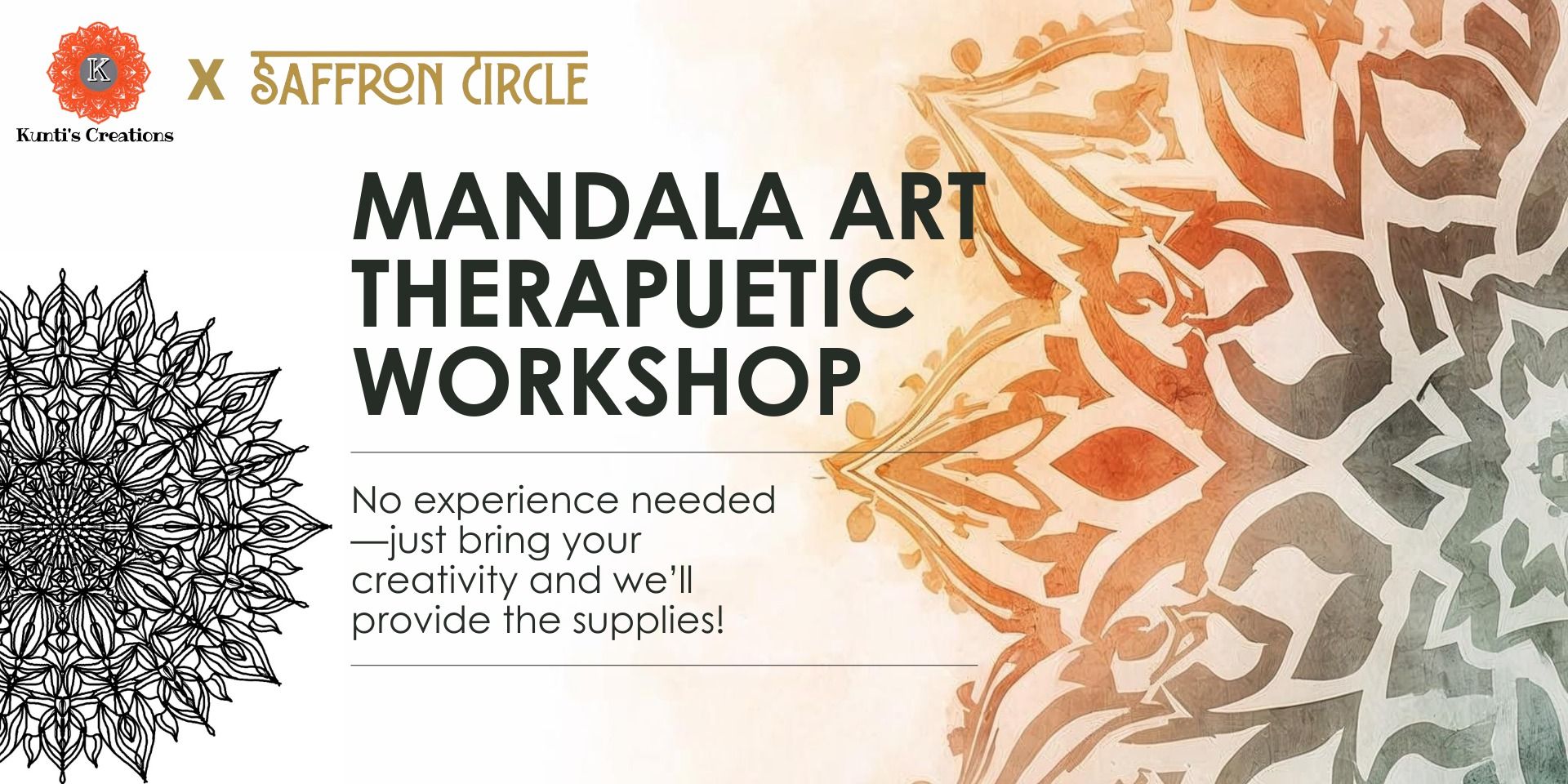 K
Kunti's Creations

X SAFFRON CIRCLE

MANDALA ART THERAPUETIC WORKSHOP

No experience needed —just bring your creativity and we'll provide the supplies!